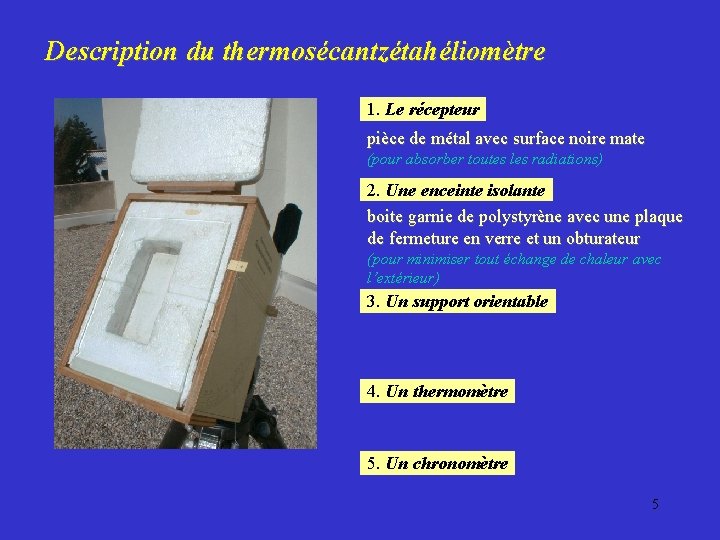 Description du thermosécantzétahéliomètre

1. Le récepteur

pièce de métal avec surface noire mate
(pour absorber toutes les radiations)

2. Une enceinte isolante

boite garnie de polystyrène avec une plaque de fermeture en verre et un obturateur
(pour minimiser tout échange de chaleur avec l'extérieur)

3. Un support orientable

4. Un thermomètre

5. Un chronomètre

5